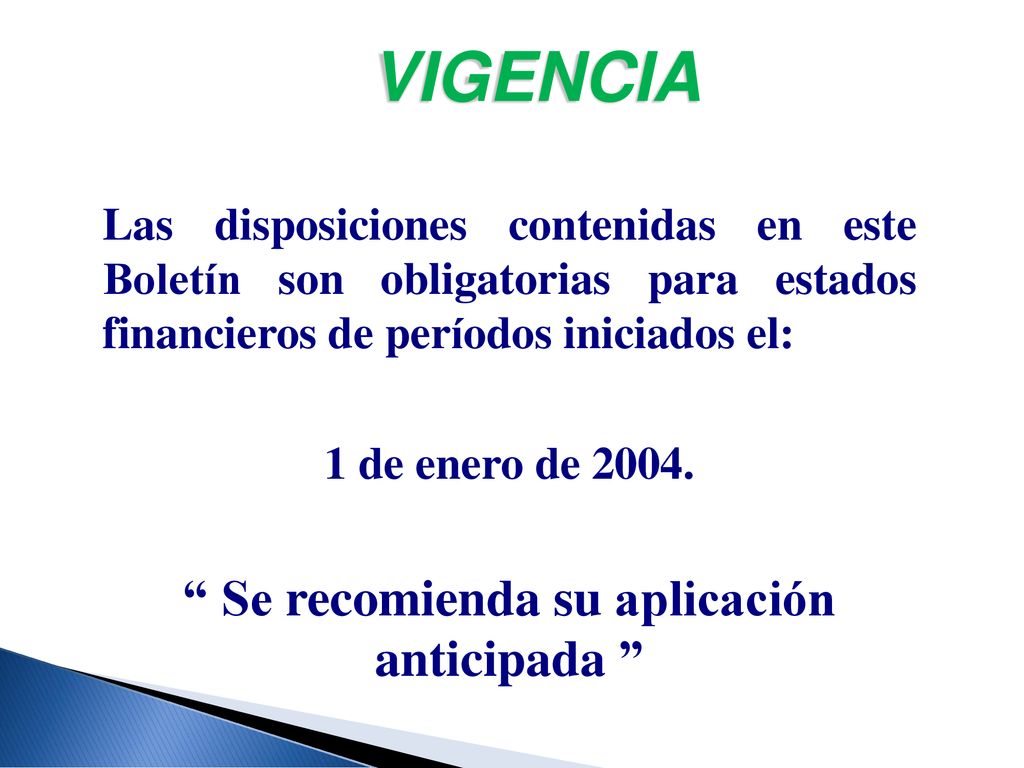 VIGENCIA

Las disposiciones contenidas en este Boletín son obligatorias para estados financieros de períodos iniciados el:

1 de enero de 2004.

“ Se recomienda su aplicación anticipada ”